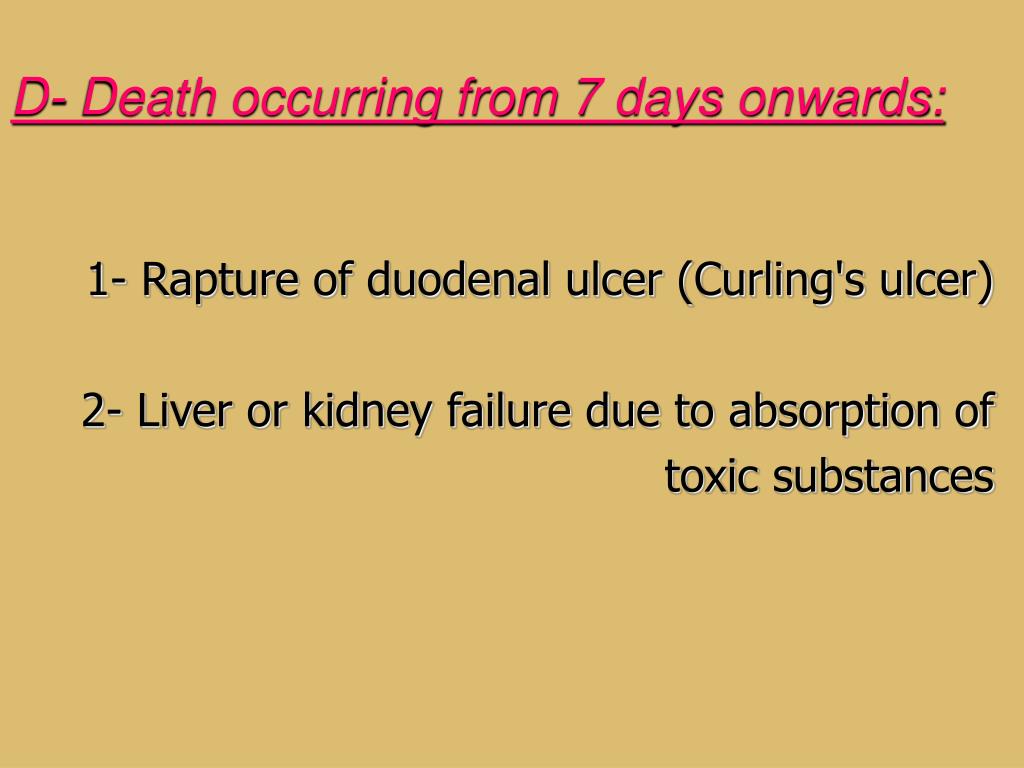 D- Death occurring from 7 days onwards:

1- Rapture of duodenal ulcer (Curling's ulcer)

2- Liver or kidney failure due to absorption of toxic substances